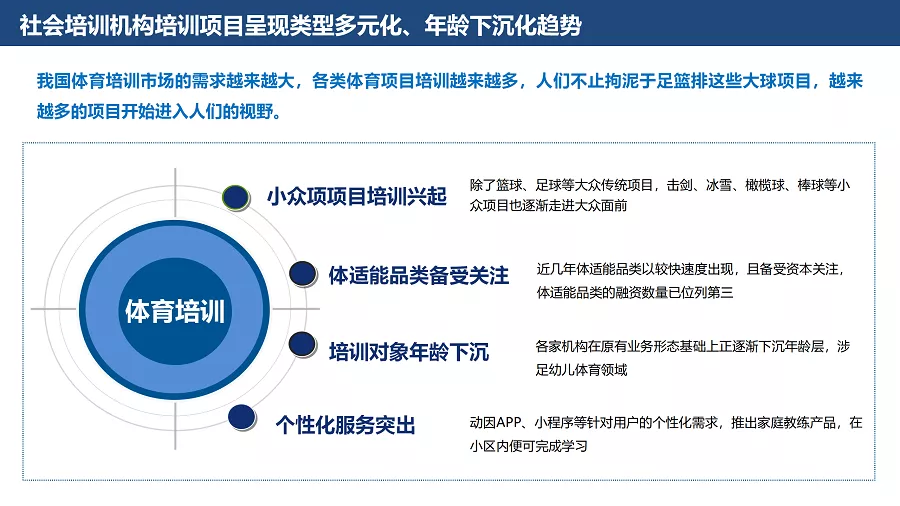 社会培训机构培训项目呈现类型多元化、年龄下沉化趋势

我国体育培训市场的需求越来越大，各类体育项目培训越来越多，人们不止拘泥于足篮排这些大球项目，越来越多的项目开始进入人们的视野。

体育培训

小众项项目培训兴起

除了篮球、足球等大众传统项目，击剑、冰雪、橄榄球、棒球等小众项目也逐渐走进大众面前

体适能品类备受关注

近几年体适能品类以较快速度出现，且备受资本关注，体适能品类的融资数量已位列第三

培训对象年龄下沉

各家机构在原有业务形态基础上正逐渐下沉年龄层，涉足幼儿体育领域

个性化服务突出

动因APP、小程序等针对用户的个性化需求，推出家庭教练产品，在小区内便可完成学习